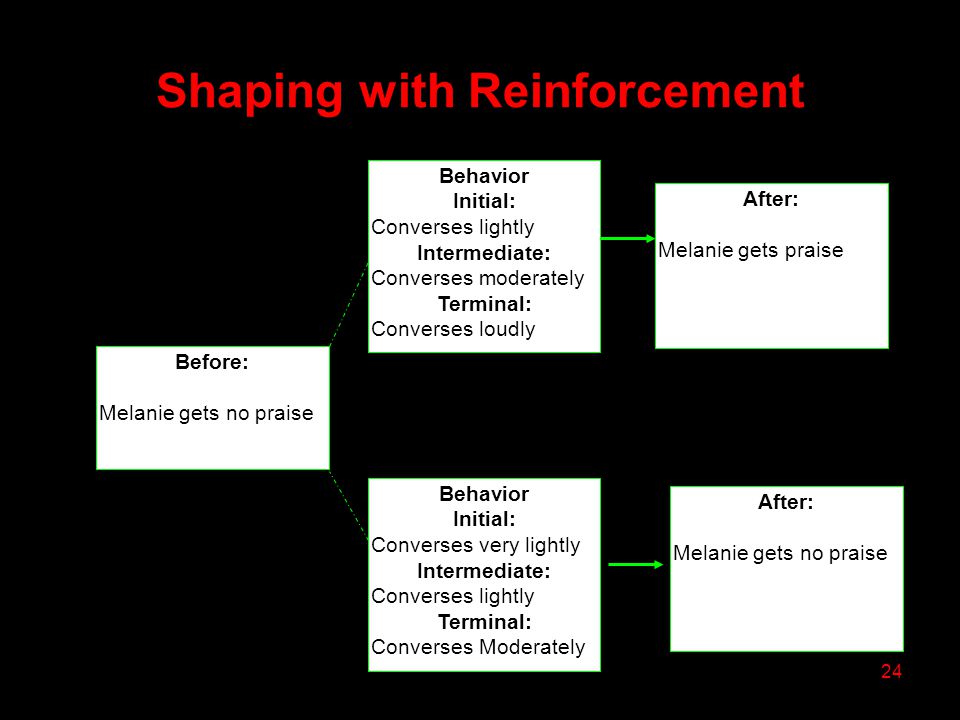 Shaping with Reinforcement

Before:

Melanie gets no praise

Behavior
Initial:
Converses lightly
Intermediate:
Converses moderately
Terminal:
Converses loudly

After:

Melanie gets praise

Behavior
Initial:
Converses very lightly
Intermediate:
Converses lightly
Terminal:
Converses Moderately

After:

Melanie gets no praise

24